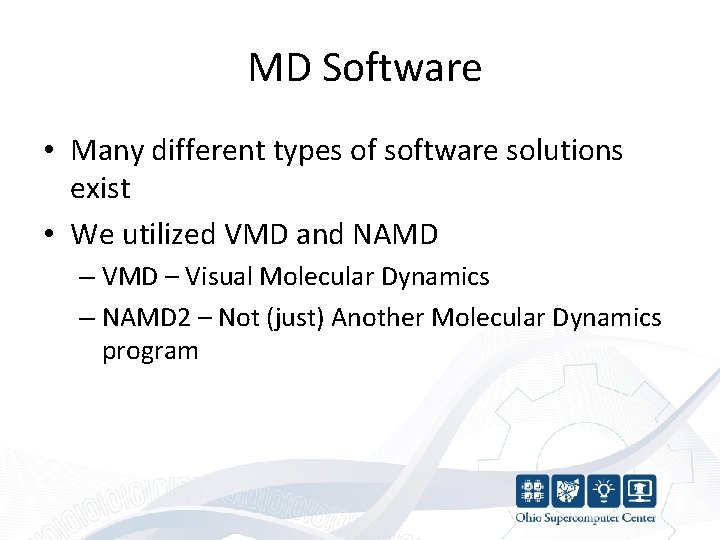 MD Software

• Many different types of software solutions exist

• We utilized VMD and NAMD

– VMD – Visual Molecular Dynamics

– NAMD2 – Not (just) Another Molecular Dynamics program

Ohio Supercomputer Center